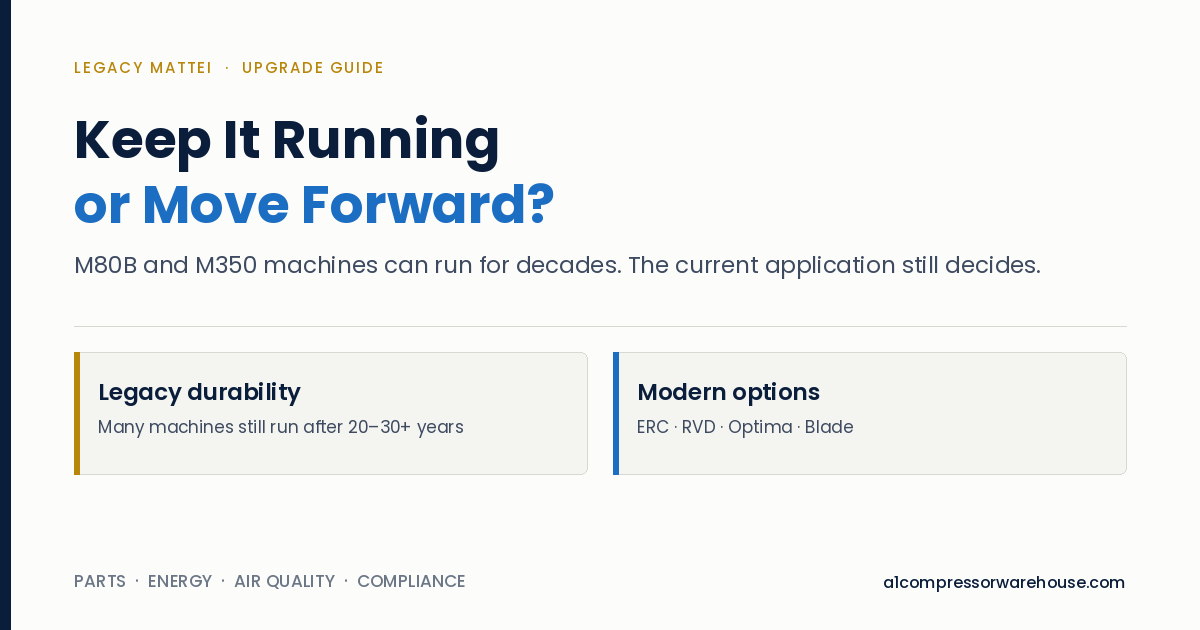 LEGACY MATTEI · UPGRADE GUIDE

Keep It Running
or Move Forward?

M80B and M350 machines can run for decades. The current application still decides.

Legacy durability
Many machines still run after 20–30+ years

Modern options
ERC · RVD · Optima · Blade

PARTS · ENERGY · AIR QUALITY · COMPLIANCE

a1compressorwarehouse.com